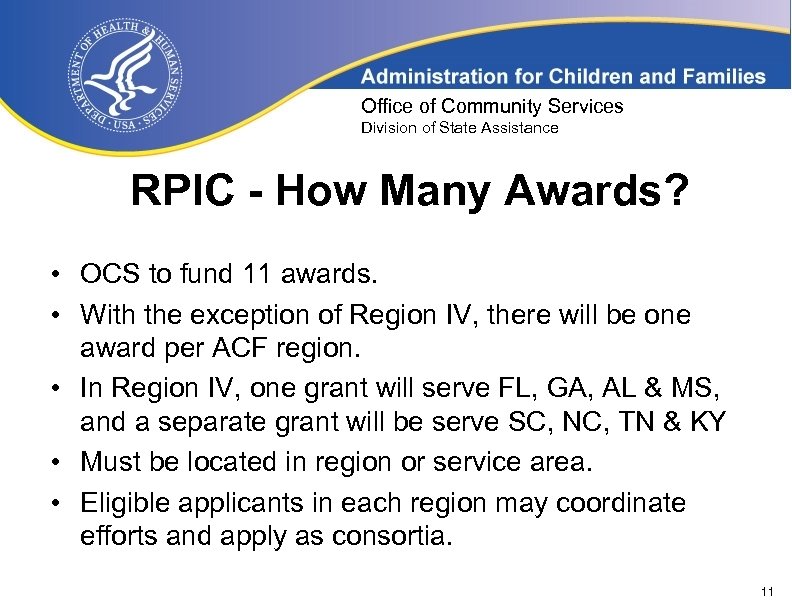 DEPARTMENT OF HEALTH & HUMAN SERVICES · USA ·

Administration for Children and Families

Office of Community Services
Division of State Assistance

RPIC - How Many Awards?

• OCS to fund 11 awards.

• With the exception of Region IV, there will be one award per ACF region.

• In Region IV, one grant will serve FL, GA, AL & MS, and a separate grant will be serve SC, NC, TN & KY

• Must be located in region or service area.

• Eligible applicants in each region may coordinate efforts and apply as consortia.

11